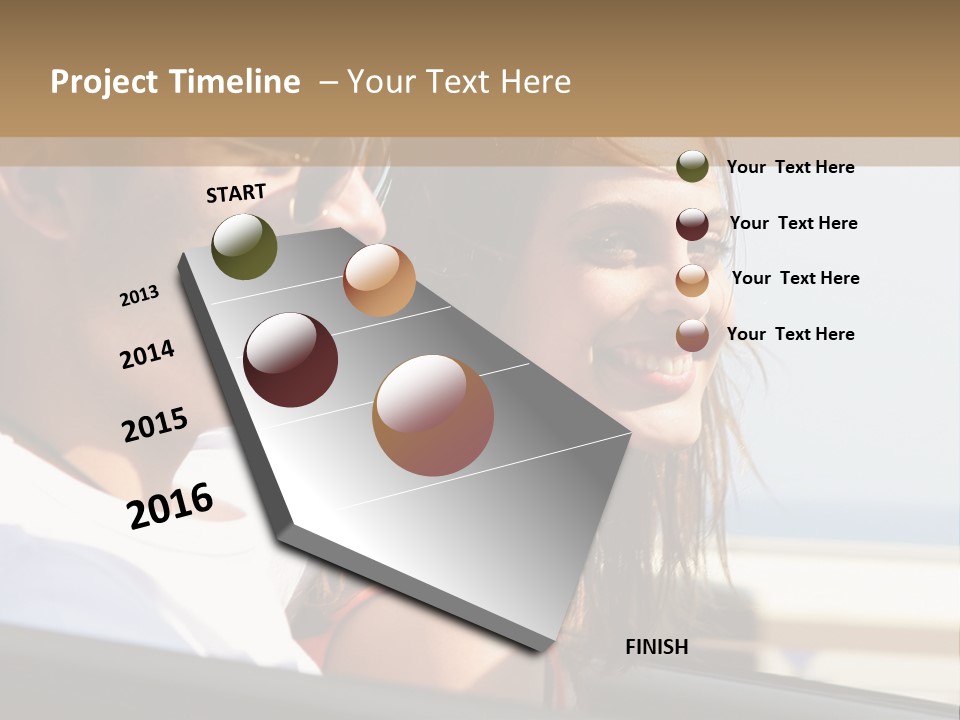 Project Timeline – Your Text Here

START

2013

2014

2015

2016

FINISH

Your Text Here

Your Text Here

Your Text Here

Your Text Here